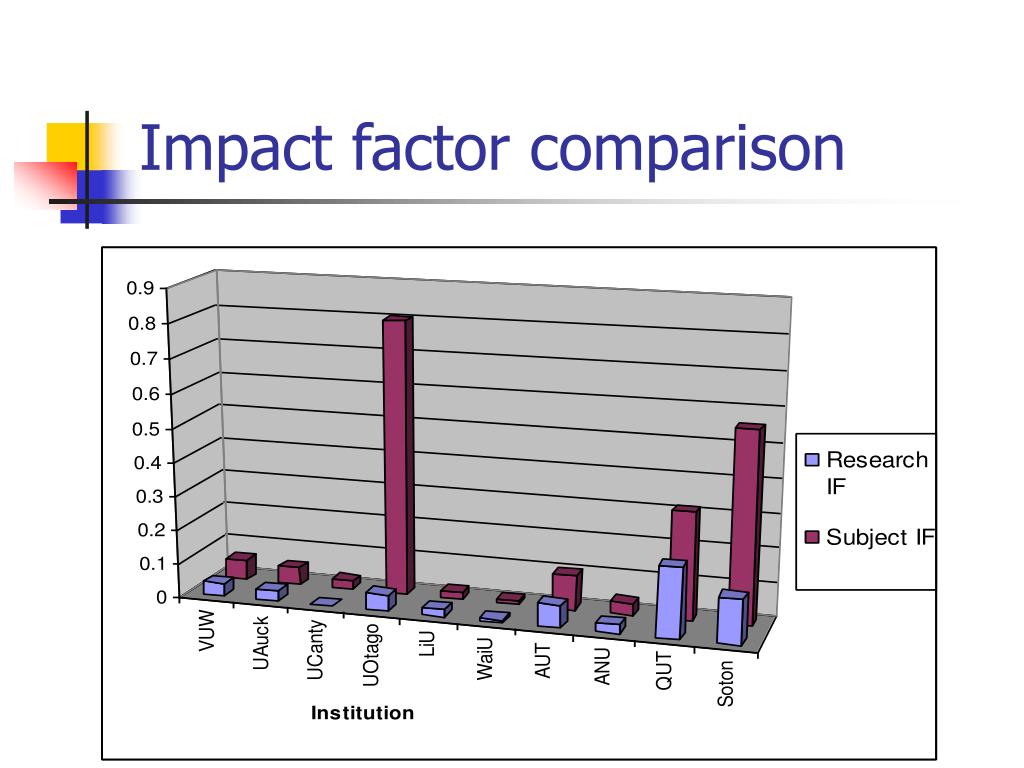 Impact factor comparison

0.9
0.8
0.7
0.6
0.5
0.4
0.3
0.2
0.1
0

VUW
UAuck
UCanty
UOtago
LiU
WaiU
AUT
ANU
QUT
Soton

Institution

Research IF
Subject IF